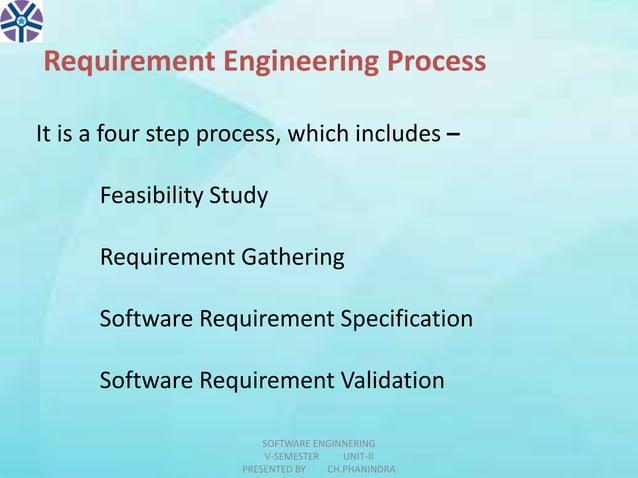 Requirement Engineering Process

It is a four step process, which includes –

Feasibility Study

Requirement Gathering

Software Requirement Specification

Software Requirement Validation

SOFTWARE ENGINNERING
V-SEMESTER UNIT-II
PRESENTED BY CH.PHANINDRA